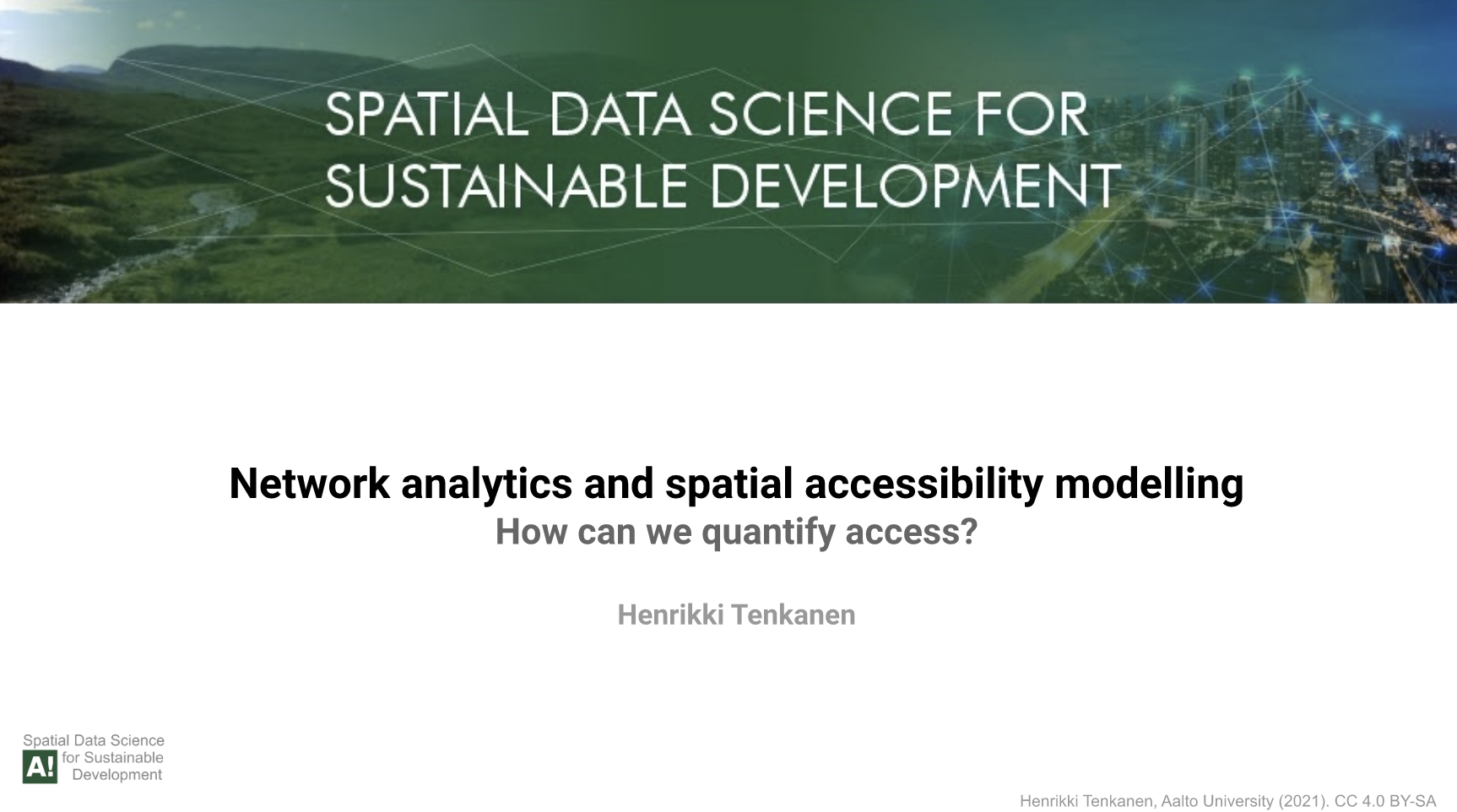 SPATIAL DATA SCIENCE FOR SUSTAINABLE DEVELOPMENT

Network analytics and spatial accessibility modelling
How can we quantify access?

Henrikki Tenkanen

Spatial Data Science for Sustainable Development
A!

Henrikki Tenkanen, Aalto University (2021). CC 4.0 BY-SA